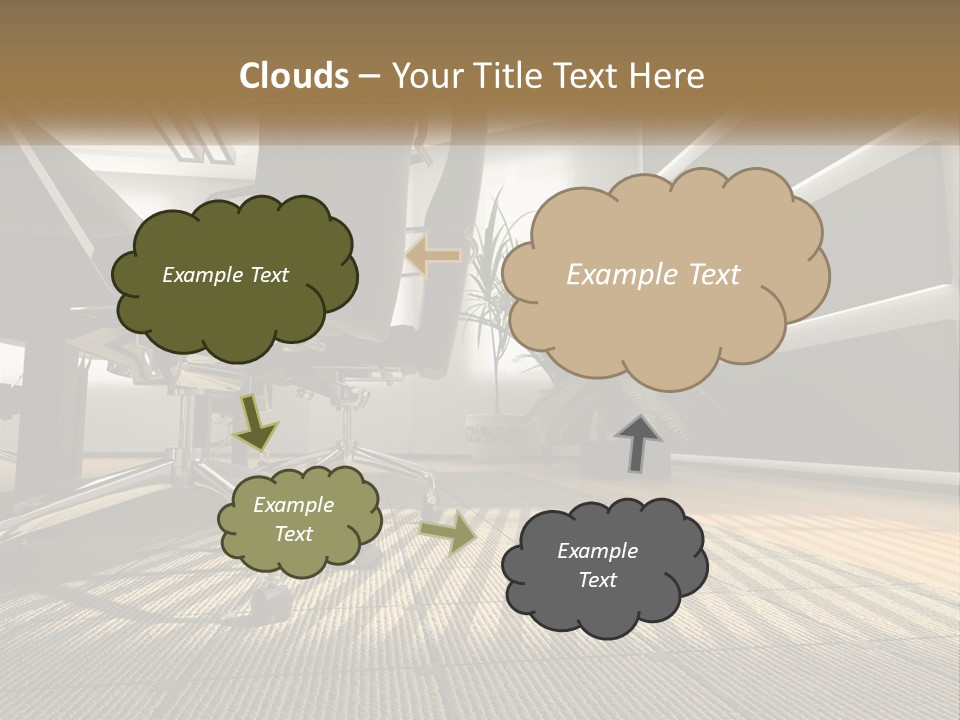 Clouds – Your Title Text Here

Example Text

Example Text

Example Text

Example Text